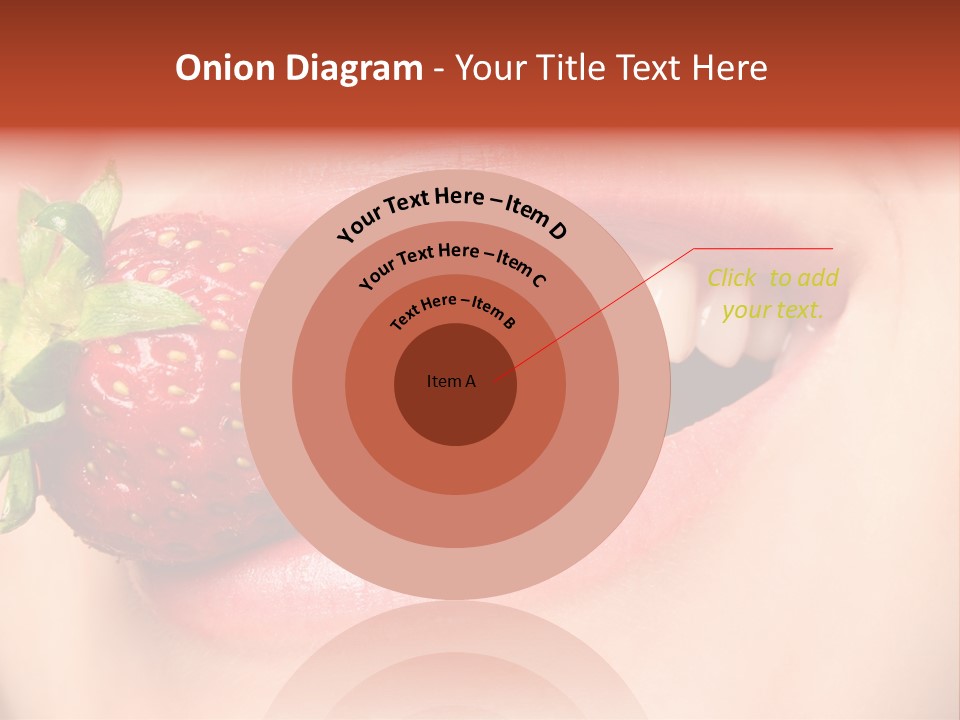 Onion Diagram - Your Title Text Here

Your Text Here – Item D

Your Text Here – Item C

Text Here – Item B

Item A

Click to add your text.